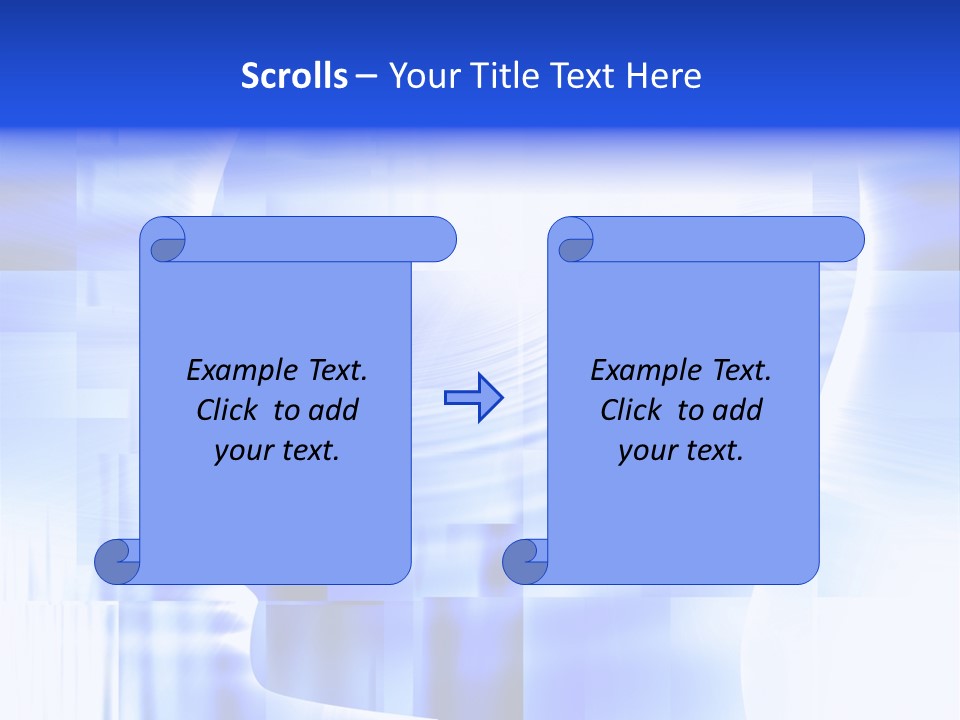 Scrolls – Your Title Text Here

Example Text. Click to add your text.

Example Text. Click to add your text.